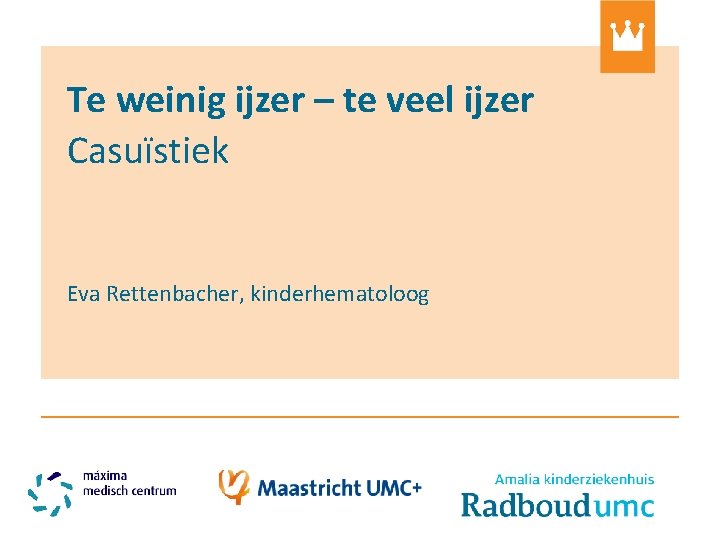 Te weinig ijzer – te veel ijzer
Casuïstiek

Eva Rettenbacher, kinderhematoloog

máxima
medisch centrum

Maastricht UMC+

Amalia kinderziekenhuis
Radboudumc